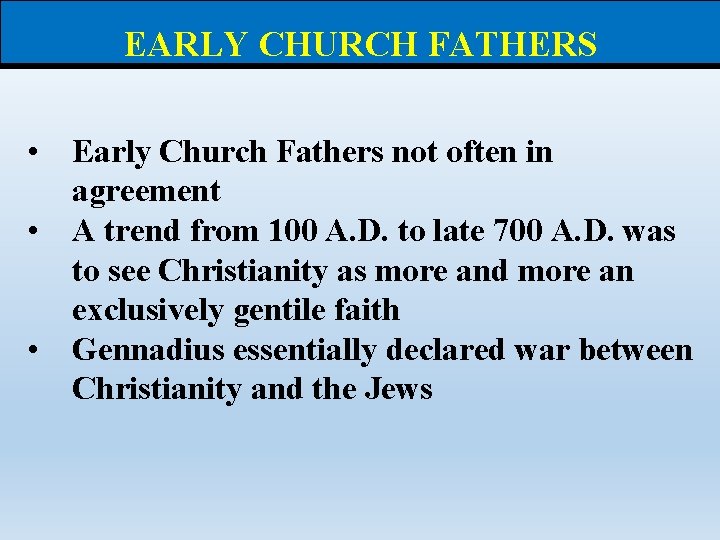 EARLY CHURCH FATHERS

• Early Church Fathers not often in agreement
• A trend from 100 A.D. to late 700 A.D. was to see Christianity as more and more an exclusively gentile faith
• Gennadius essentially declared war between Christianity and the Jews